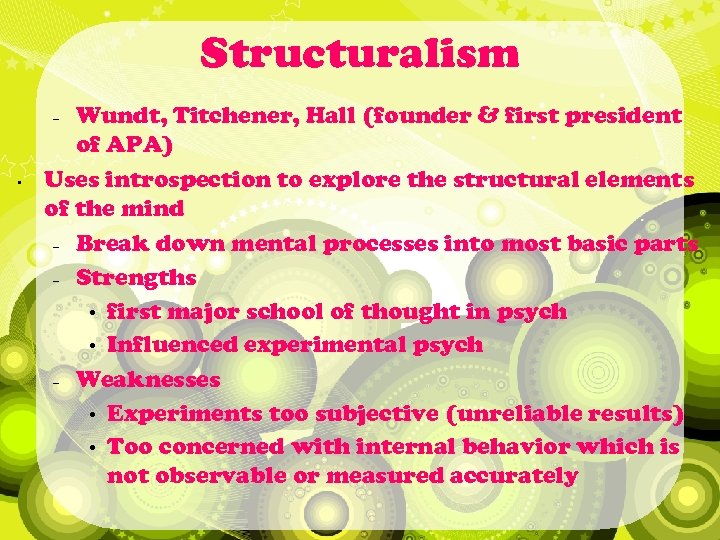 Structuralism

– Wundt, Titchener, Hall (founder & first president of APA)

• Uses introspection to explore the structural elements of the mind

– Break down mental processes into most basic parts

– Strengths

• first major school of thought in psych

• Influenced experimental psych

– Weaknesses

• Experiments too subjective (unreliable results)

• Too concerned with internal behavior which is not observable or measured accurately